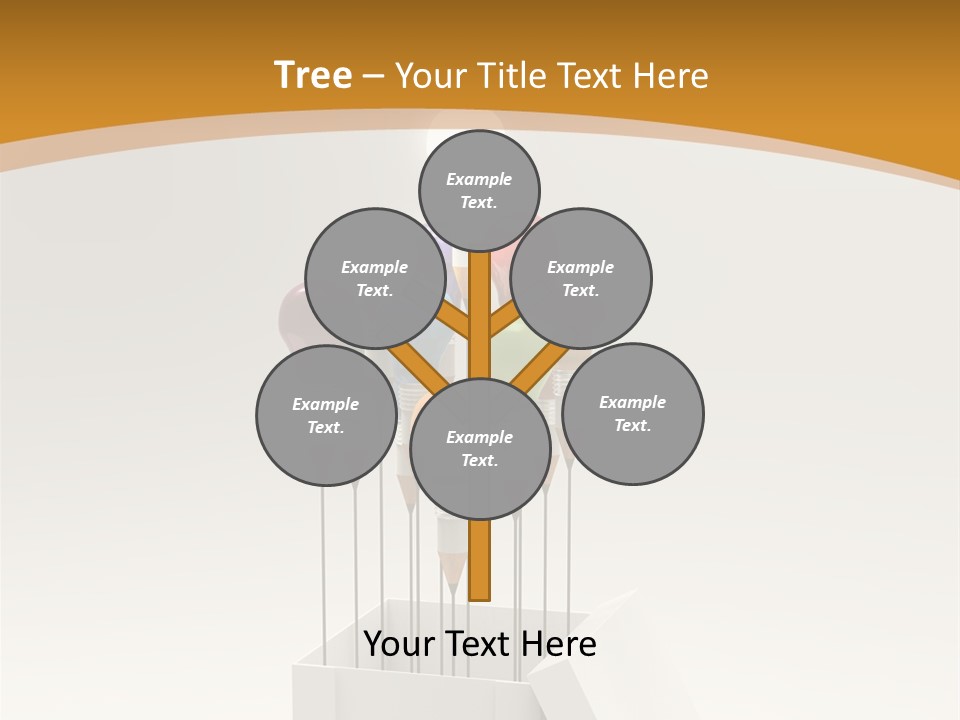 Tree – Your Title Text Here

Example Text.

Example Text.

Example Text.

Example Text.

Example Text.

Example Text.

Your Text Here